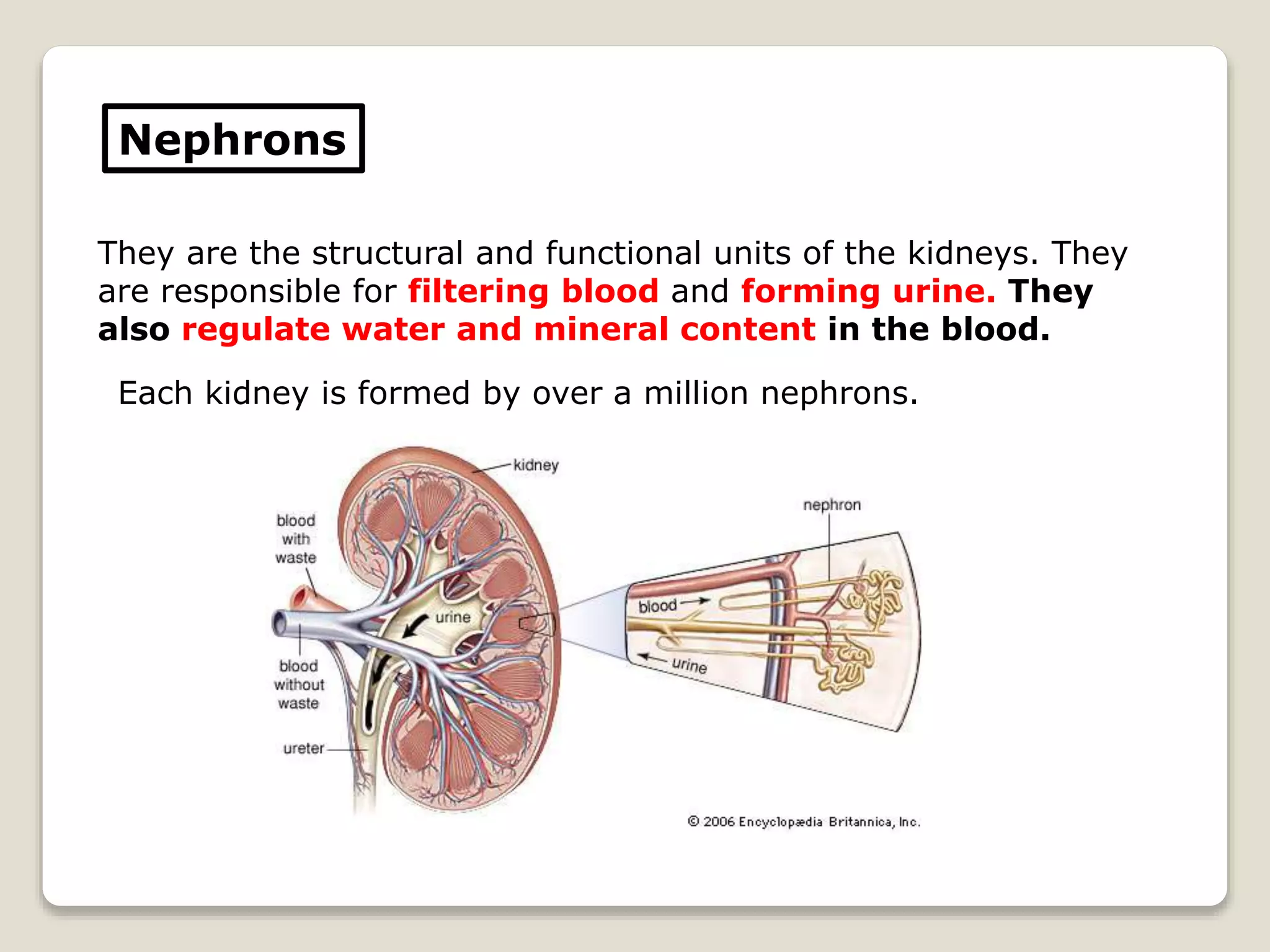 Nephrons

They are the structural and functional units of the kidneys. They are responsible for filtering blood and forming urine. They also regulate water and mineral content in the blood.

Each kidney is formed by over a million nephrons.

kidney
blood with waste
urine
blood without waste
ureter
nephron
blood
urine

© 2006 Encyclopædia Britannica, Inc.